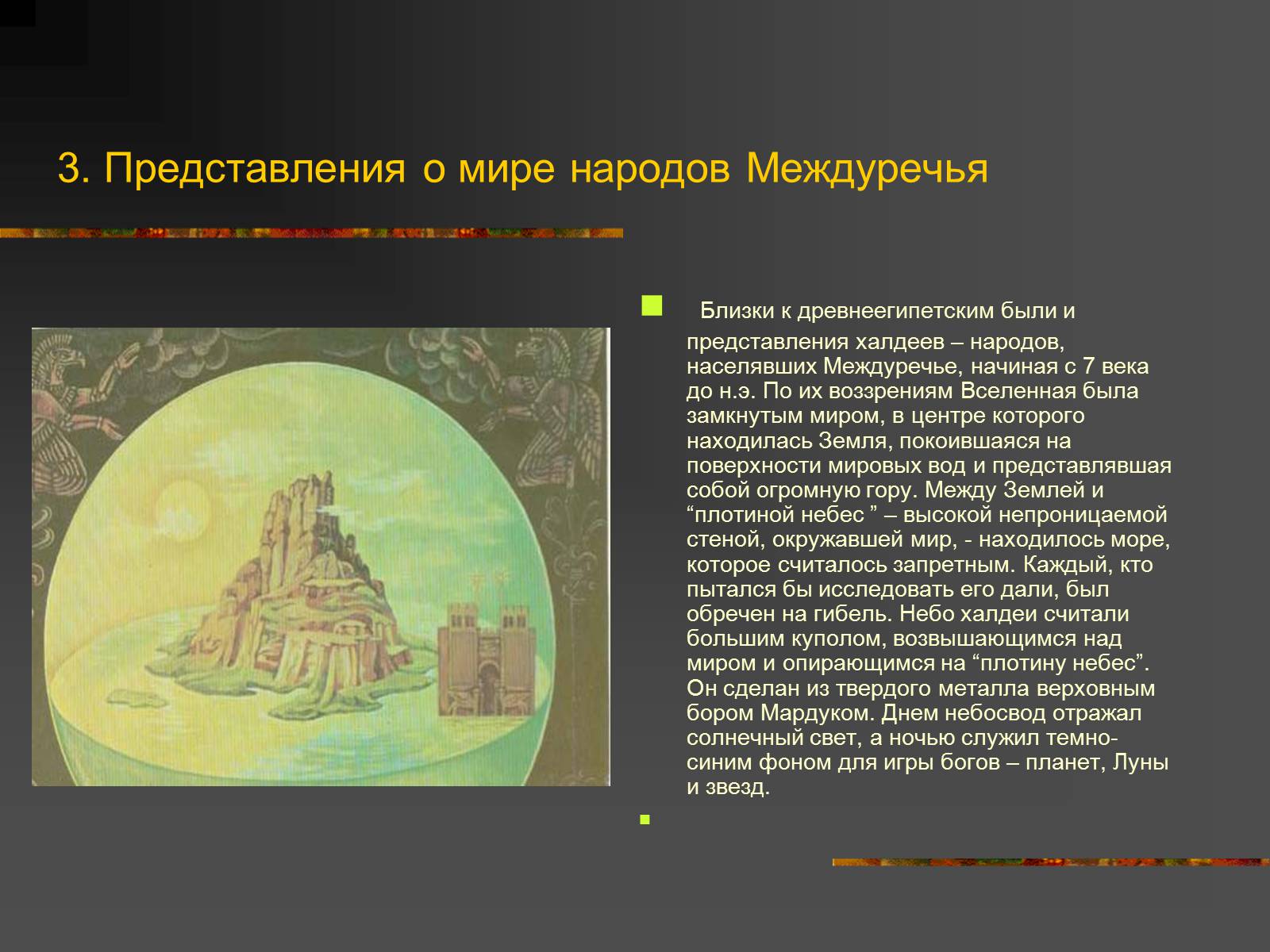 3. Представления о мире народов Междуречья

Близки к древнеегипетским были и представления халдеев – народов, населявших Междуречье, начиная с 7 века до н.э. По их воззрениям Вселенная была замкнутым миром, в центре которого находилась Земля, покоившаяся на поверхности мировых вод и представлявшая собой огромную гору. Между Землей и “плотиной небес ” – высокой непроницаемой стеной, окружавшей мир, - находилось море, которое считалось запретным. Каждый, кто пытался бы исследовать его дали, был обречен на гибель. Небо халдеи считали большим куполом, возвышающимся над миром и опирающимся на “плотину небес”. Он сделан из твердого металла верховным бором Мардуком. Днем небосвод отражал солнечный свет, а ночью служил темно-синим фоном для игры богов – планет, Луны и звезд.